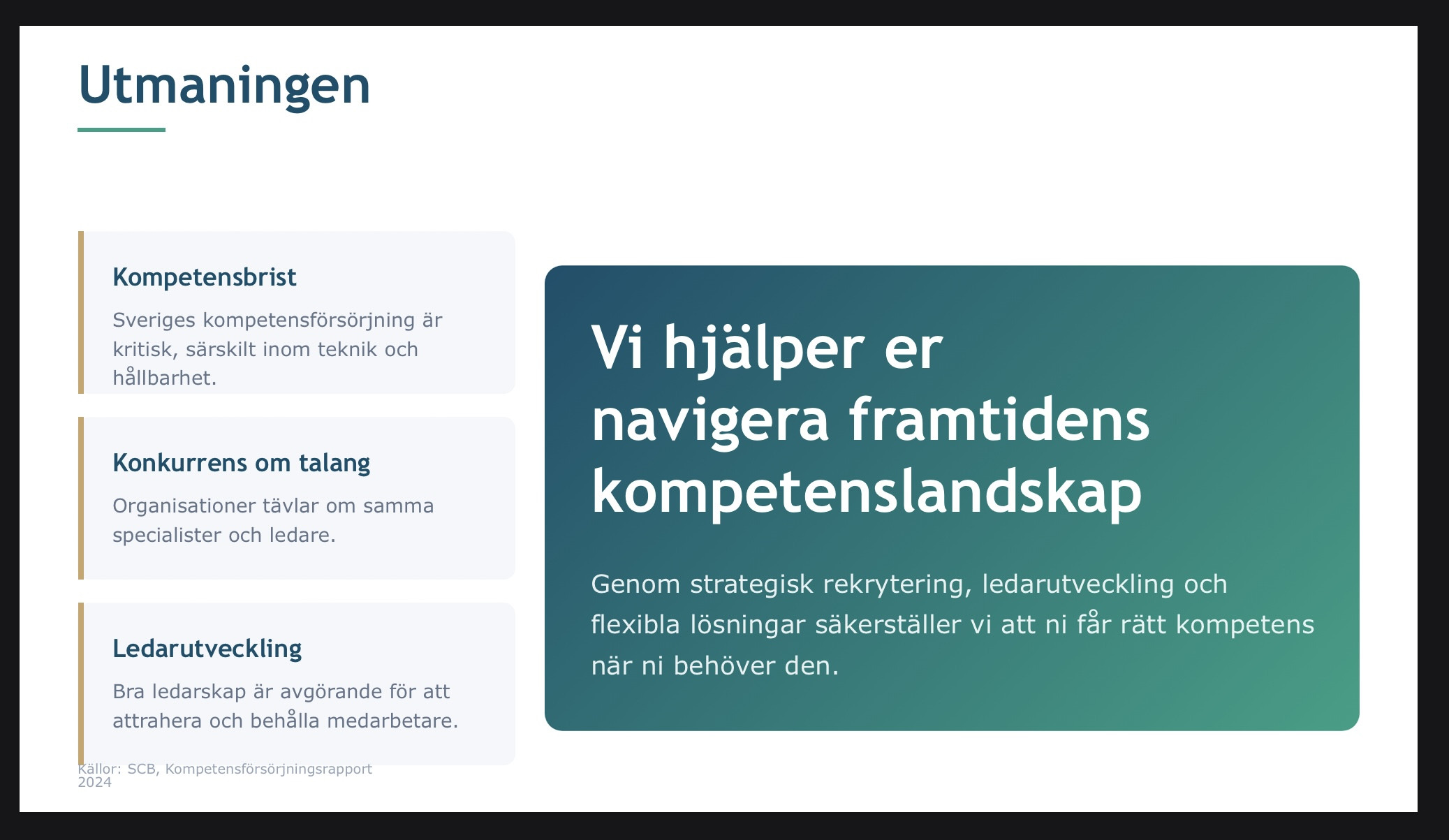 Utmaningen

Kompetensbrist

Sveriges kompetensförsörjning är kritisk, särskilt inom teknik och hållbarhet.

Konkurrens om talang

Organisationer tävlar om samma specialister och ledare.

Ledarutveckling

Bra ledarskap är avgörande för att attrahera och behålla medarbetare.

Källor: SCB, Kompetensförsörjningsrapport 2024

Vi hjälper er navigera framtidens kompetenslandskap

Genom strategisk rekrytering, ledarutveckling och flexibla lösningar säkerställer vi att ni får rätt kompetens när ni behöver den.